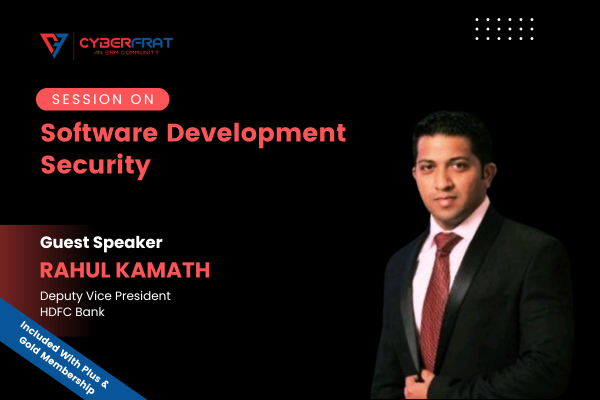 CYBERFRAT
AN ERM COMMUNITY

SESSION ON

Software Development Security

Guest Speaker

RAHUL KAMATH

Deputy Vice President
HDFC Bank

Included With Plus & Gold Membership